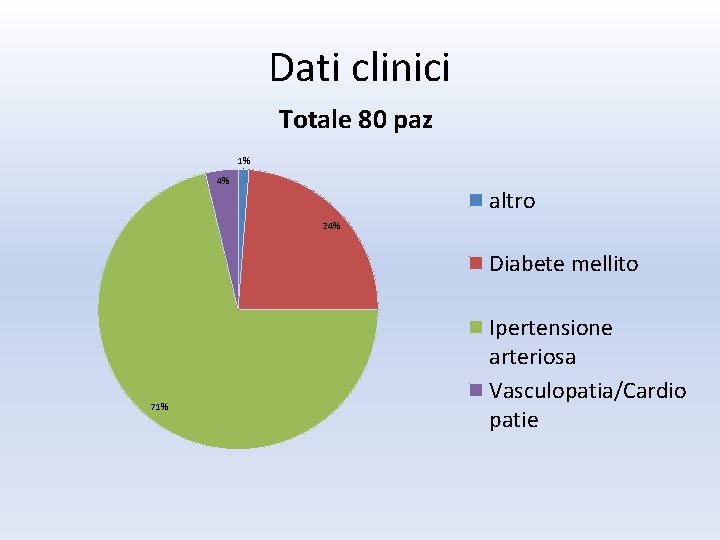 Dati clinici

Totale 80 paz

1%

4%

24%

71%

altro

Diabete mellito

Ipertensione arteriosa

Vasculopatia/Cardio patie